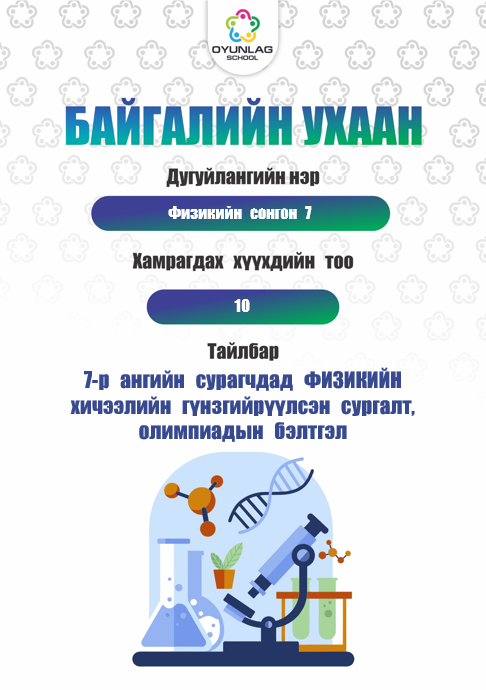 OYUNLAG SCHOOL

БАЙГАЛИЙН УХААН

Дугуйлангийн нэр

Физикийн сонгон 7

Хамрагдах хүүхдийн тоо

10

Тайлбар

7-р ангийн сурагчдад ФИЗИКИЙН хичээлийн гүнзгийрүүлсэн сургалт, олимпиадын бэлтгэл